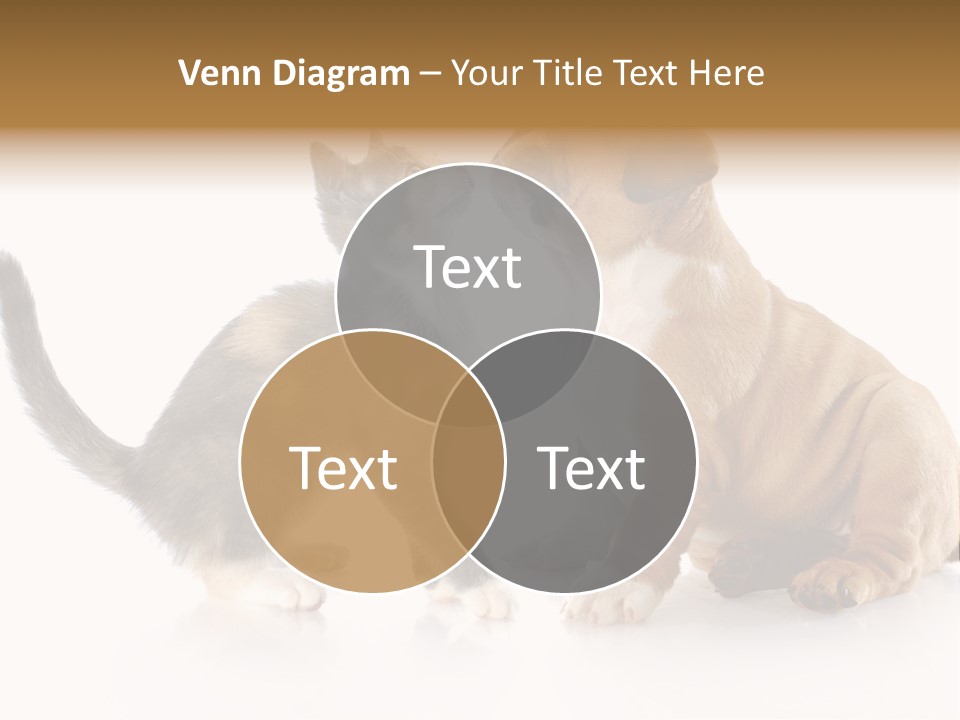 Venn Diagram – Your Title Text Here

Text

Text

Text